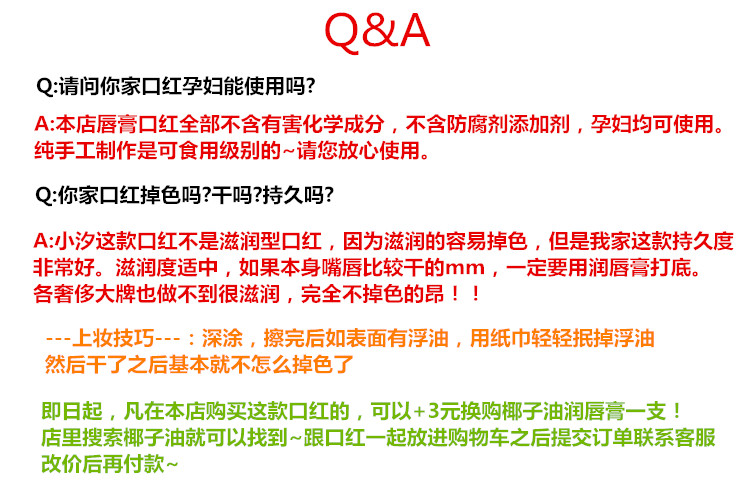 Q&A

Q:请问你家口红孕妇能使用吗?

A:本店唇膏口红全部不含有害化学成分，不含防腐剂添加剂，孕妇均可使用。纯手工制作是可食用级别的~请您放心使用。

Q:你家口红掉色吗?干吗?持久吗?

A:小汐这款口红不是滋润型口红，因为滋润的容易掉色，但是我家这款持久度非常好。滋润度适中，如果本身嘴唇比较干的mm，一定要用润唇膏打底。各奢侈大牌也做不到很滋润，完全不掉色的昂！！

---上妆技巧---：深涂，擦完后如表面有浮油，用纸巾轻轻抿掉浮油然后干了之后基本就不怎么掉色了

即日起，凡在本店购买这款口红的，可以+3元换购椰子油润唇膏一支！店里搜索椰子油就可以找到~跟口红一起放进购物车之后提交订单联系客服改价后再付款~